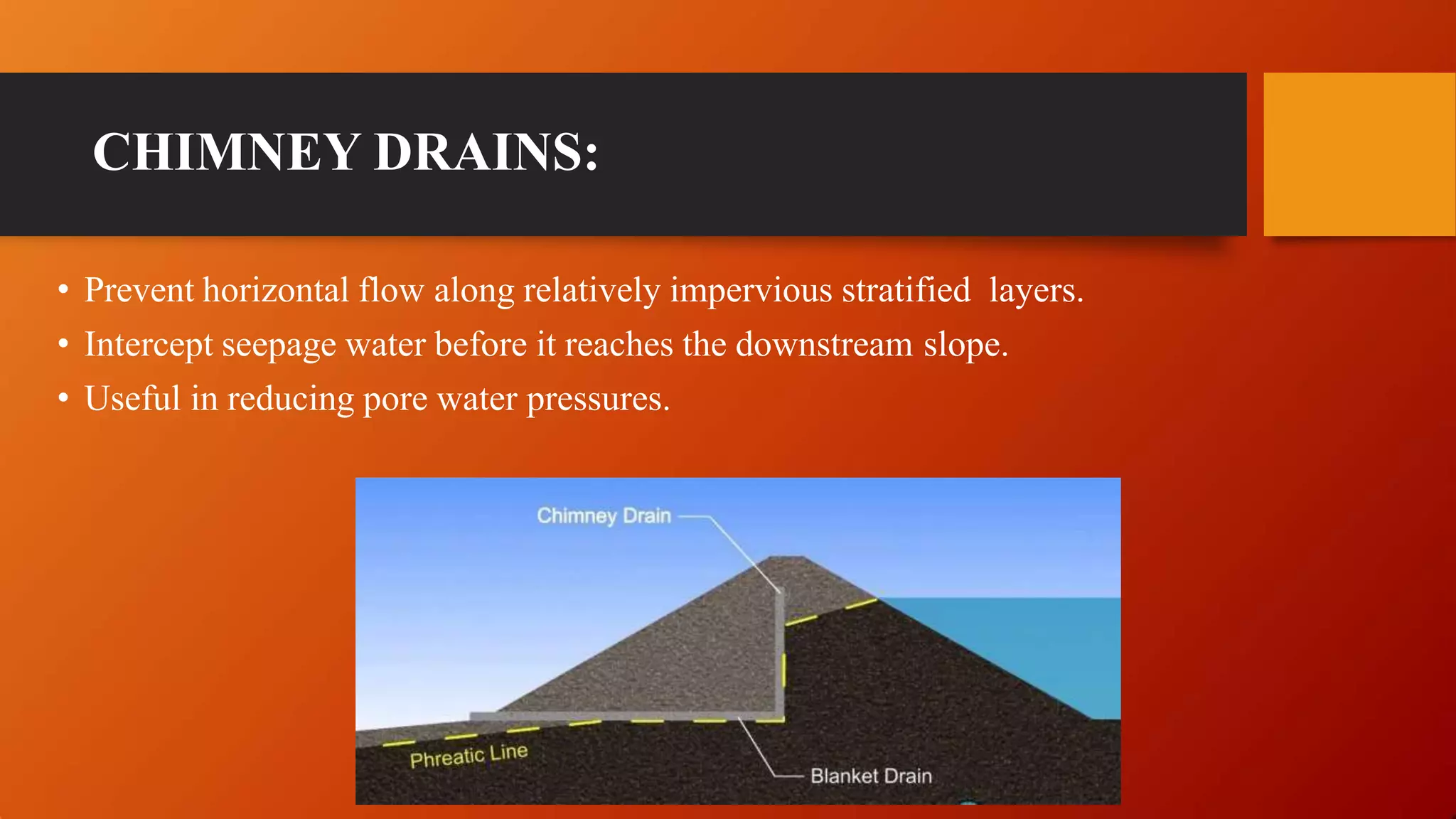 CHIMNEY DRAINS:

• Prevent horizontal flow along relatively impervious stratified layers.
• Intercept seepage water before it reaches the downstream slope.
• Useful in reducing pore water pressures.

Chimney Drain

Phreatic Line

Blanket Drain